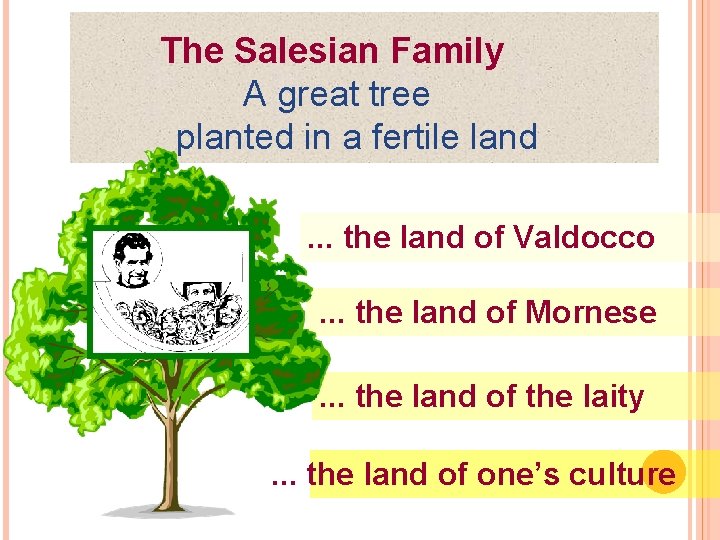 The Salesian Family
A great tree
planted in a fertile land

... the land of Valdocco

... the land of Mornese

... the land of the laity

... the land of one's culture